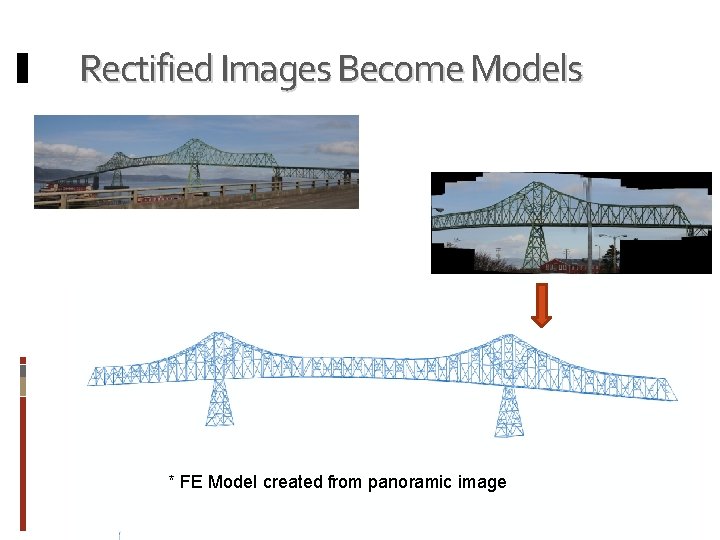 Rectified Images Become Models

* FE Model created from panoramic image